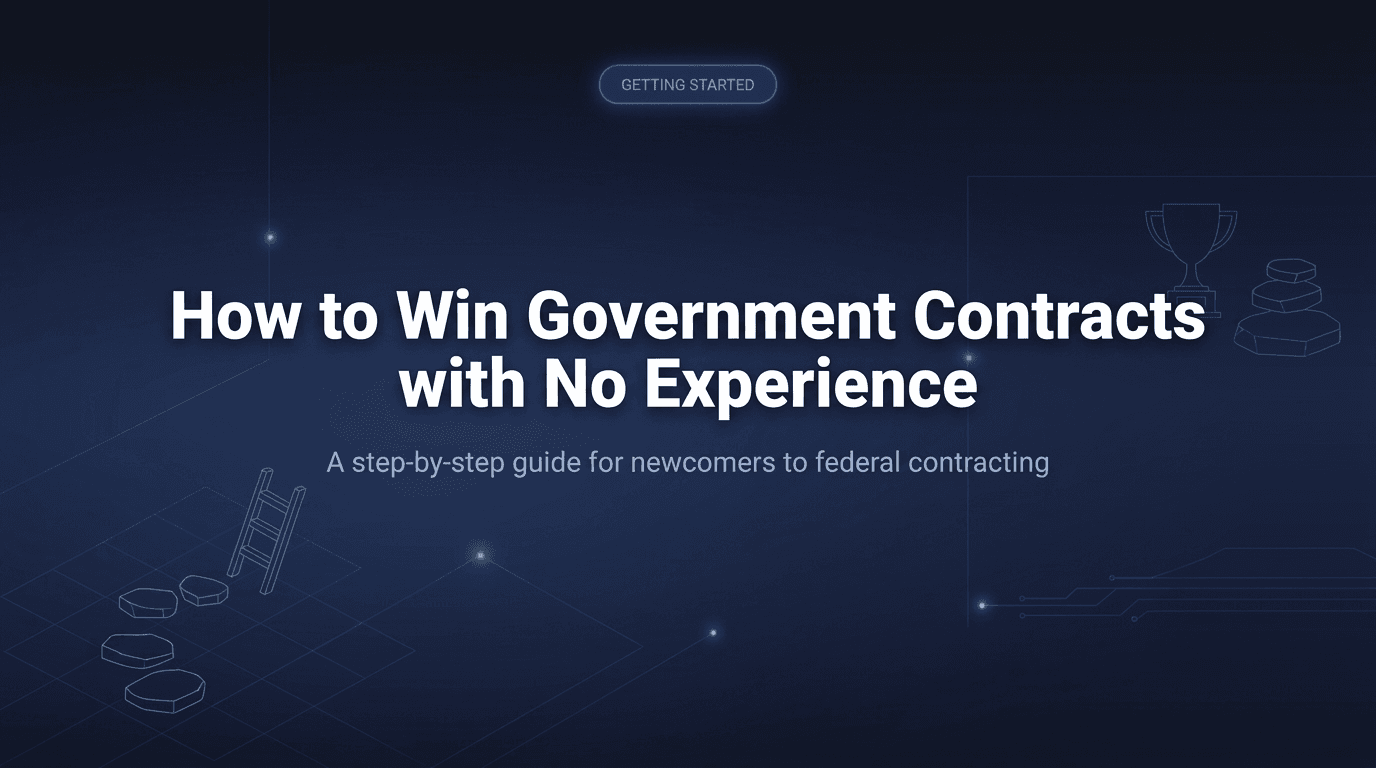 GETTING STARTED

How to Win Government Contracts with No Experience

A step-by-step guide for newcomers to federal contracting